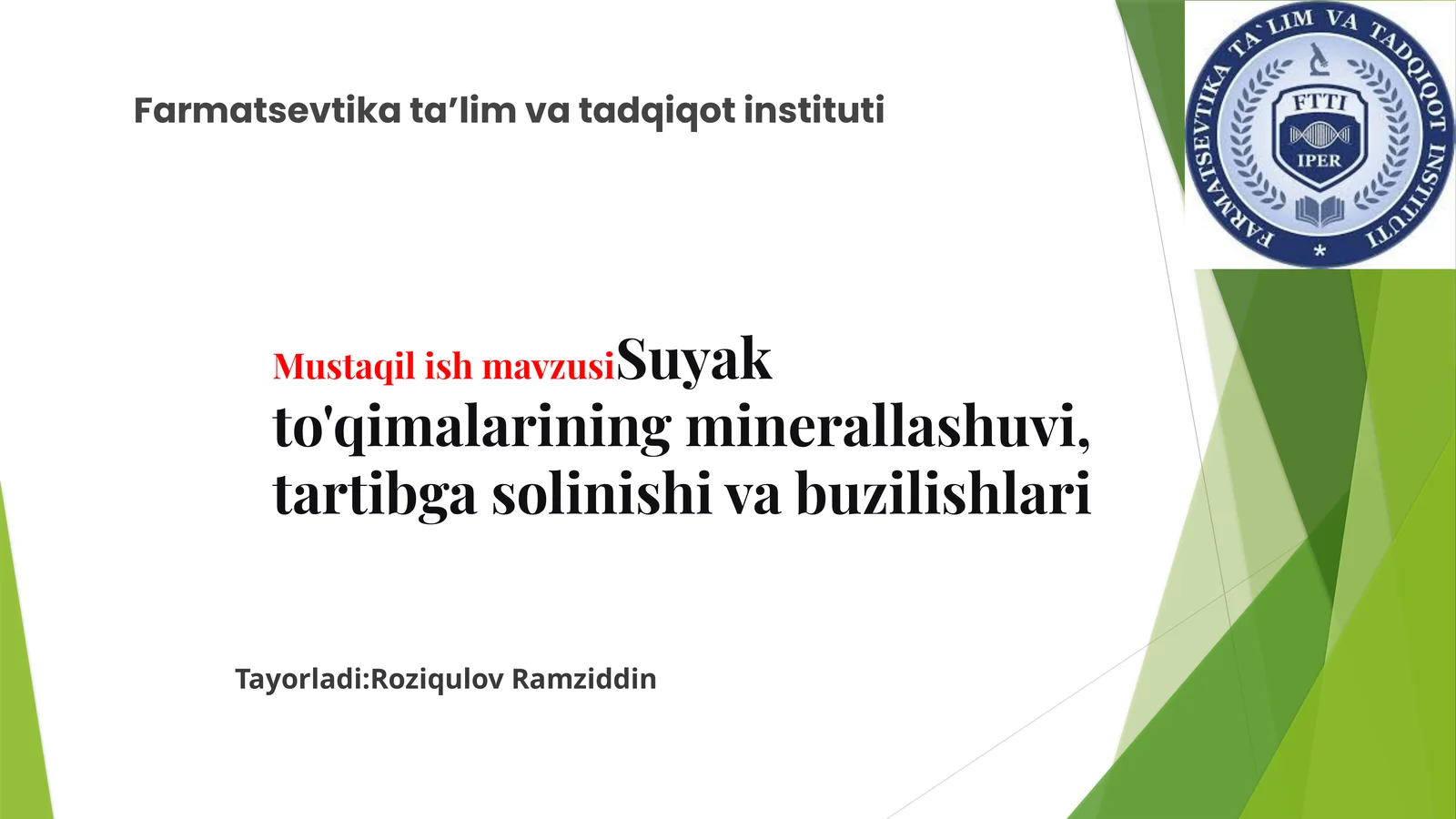 Farmatsevtika ta’lim va tadqiqot instituti

FARMATSEVTIKA TA`LIM VA TADQIQOT INSTITUTI

FTTI

IPER

Mustaqil ish mavzusiSuyak to'qimalarining minerallashuvi, tartibga solinishi va buzilishlari

Tayorladi:Roziqulov Ramziddin